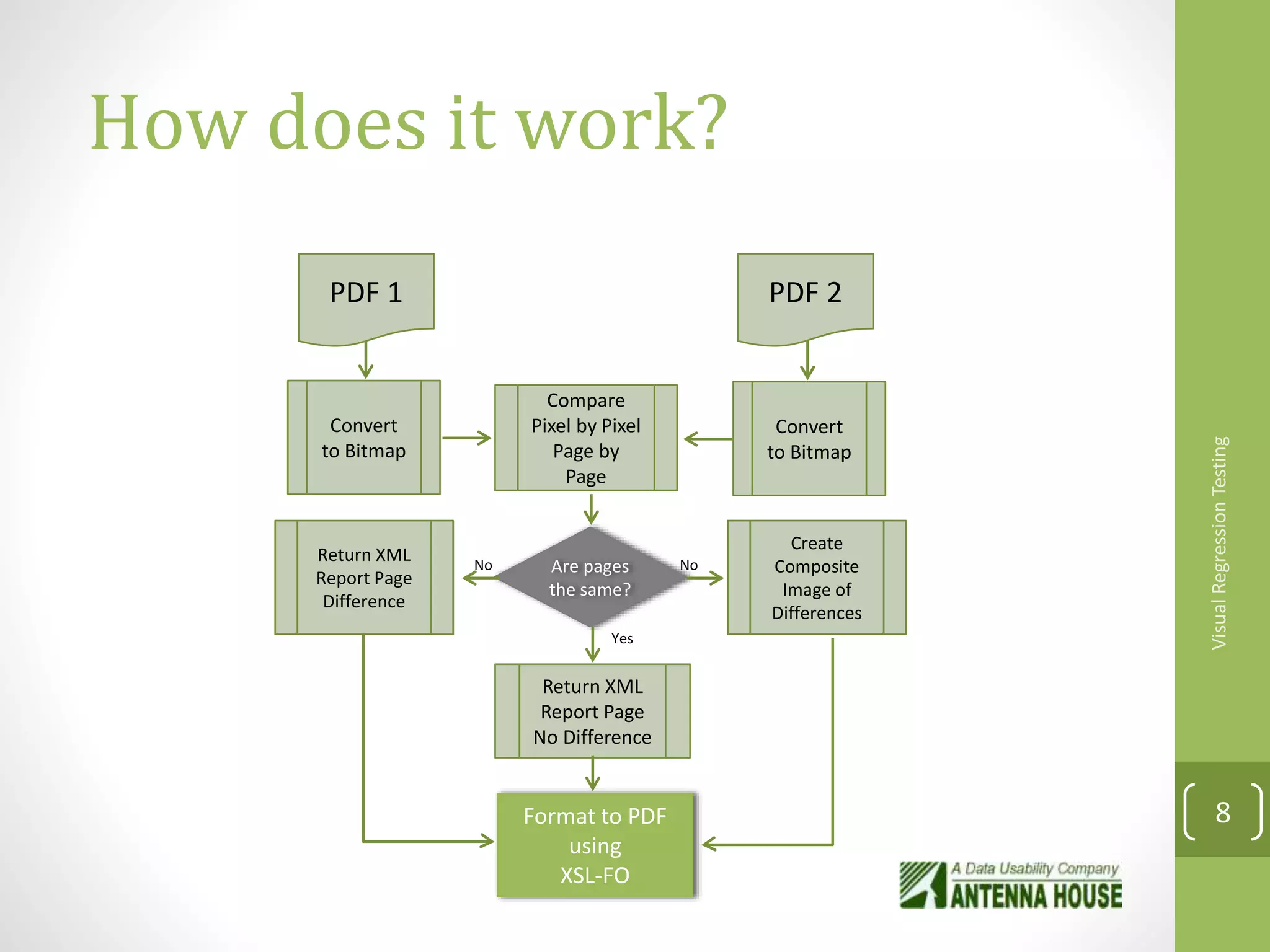 How does it work?

PDF 1

PDF 2

Convert to Bitmap

Compare Pixel by Pixel Page by Page

Convert to Bitmap

Return XML Report Page Difference

No

Are pages the same?

No

Create Composite Image of Differences

Yes

Return XML Report Page No Difference

Format to PDF using XSL-FO

Visual Regression Testing

8

A Data Usability Company
ANTENNA HOUSE